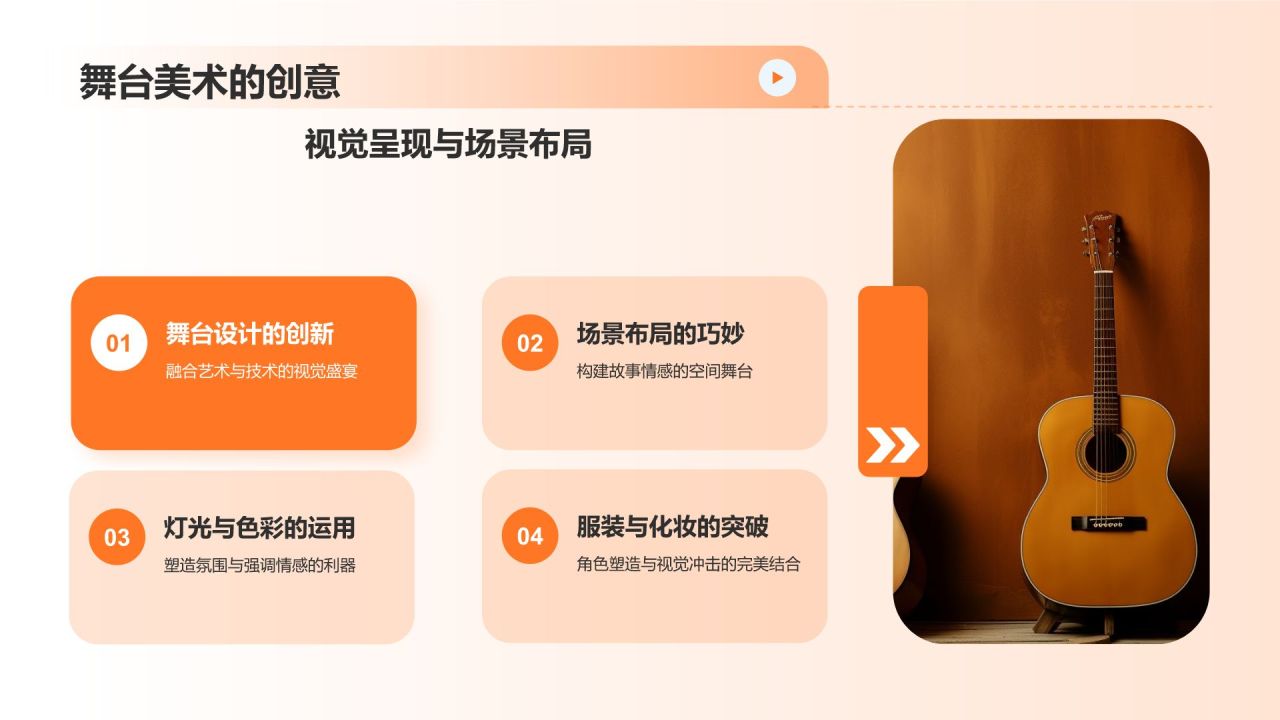 舞台美术的创意

视觉呈现与场景布局

01 舞台设计的创新
融合艺术与技术的视觉盛宴

02 场景布局的巧妙
构建故事情感的空间舞台

03 灯光与色彩的运用
塑造氛围与强调情感的利器

04 服装与化妆的突破
角色塑造与视觉冲击的完美结合